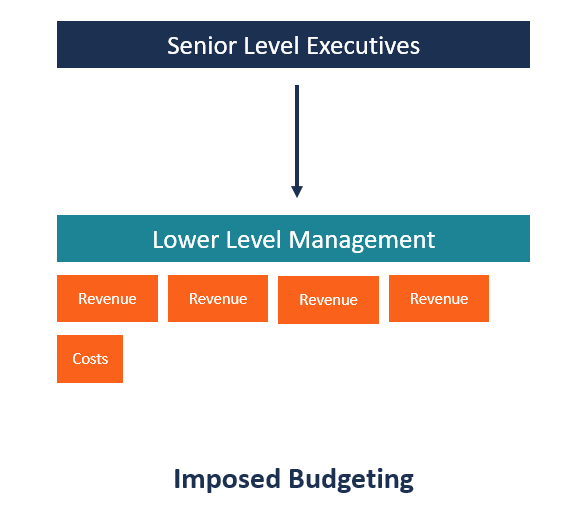 Senior Level Executives

Lower Level Management

Revenue

Revenue

Revenue

Revenue

Costs

Imposed Budgeting